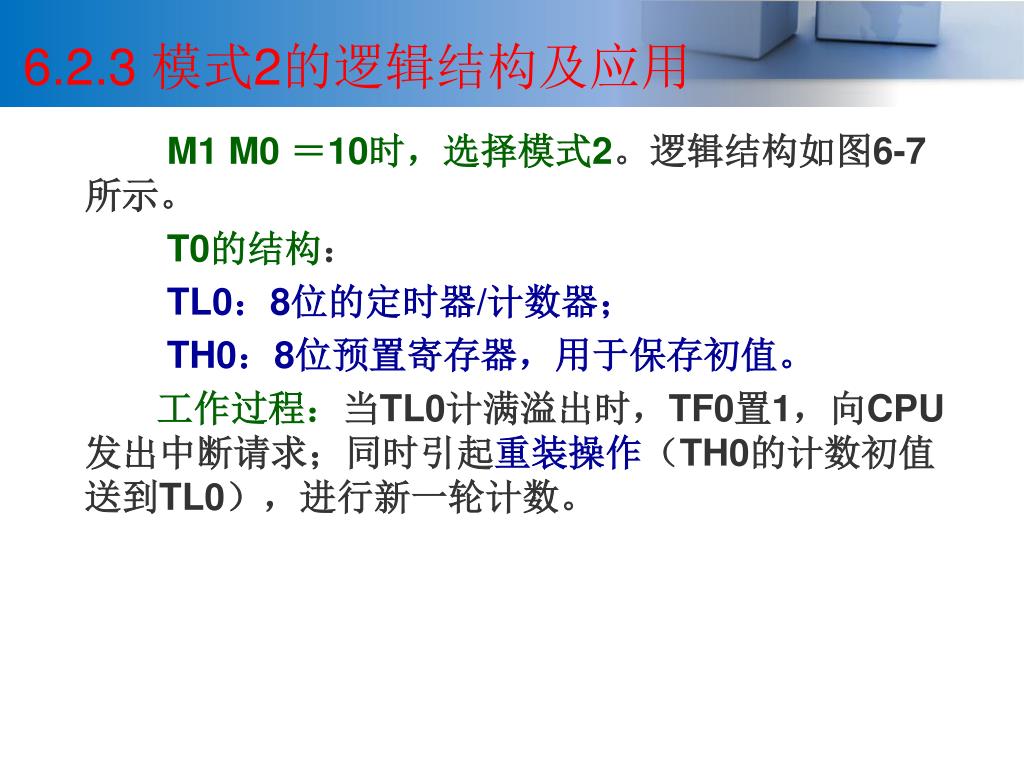 6.2.3 模式2的逻辑结构及应用

M1 M0 ＝10时，选择模式2。逻辑结构如图6-7所示。

T0的结构：

TL0：8位的定时器/计数器；

TH0：8位预置寄存器，用于保存初值。

工作过程：当TL0计满溢出时，TF0置1，向CPU发出中断请求；同时引起重装操作（TH0的计数初值送到TL0），进行新一轮计数。